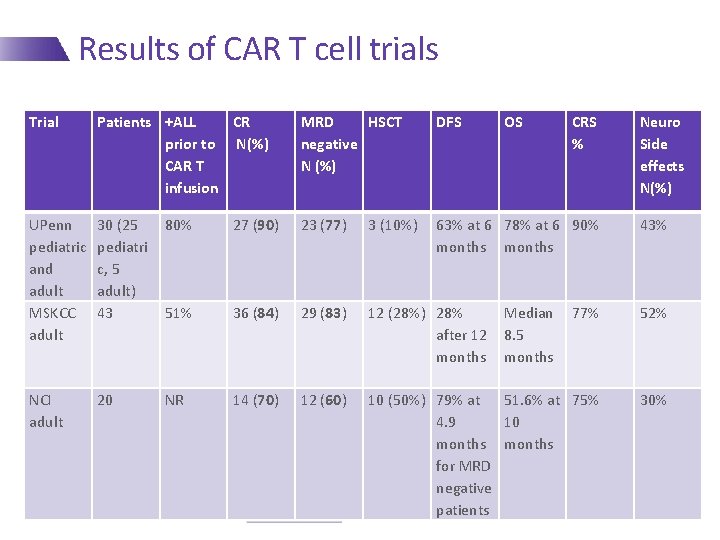 Results of CAR T cell trials

| Trial | Patients | +ALL prior to CAR T infusion | CR N(%) | MRD negative N (%) | HSCT | DFS | OS | CRS % | Neuro Side effects N(%) |
|---|---|---|---|---|---|---|---|---|---|
| UPenn pediatric and adult | 30 (25 pediatric, 5 adult) | 80% | 27 (90) | 23 (77) | 3 (10%) | 63% at 6 months | 78% at 6 months | 90% | 43% |
| MSKCC adult | 43 | 51% | 36 (84) | 29 (83) | 12 (28%) | 28% after 12 months | Median 8.5 months | 77% | 52% |
| NCI adult | 20 | NR | 14 (70) | 12 (60) | 10 (50%) | 79% at 4.9 months for MRD negative patients | 51.6% at 10 months | 75% | 30% |